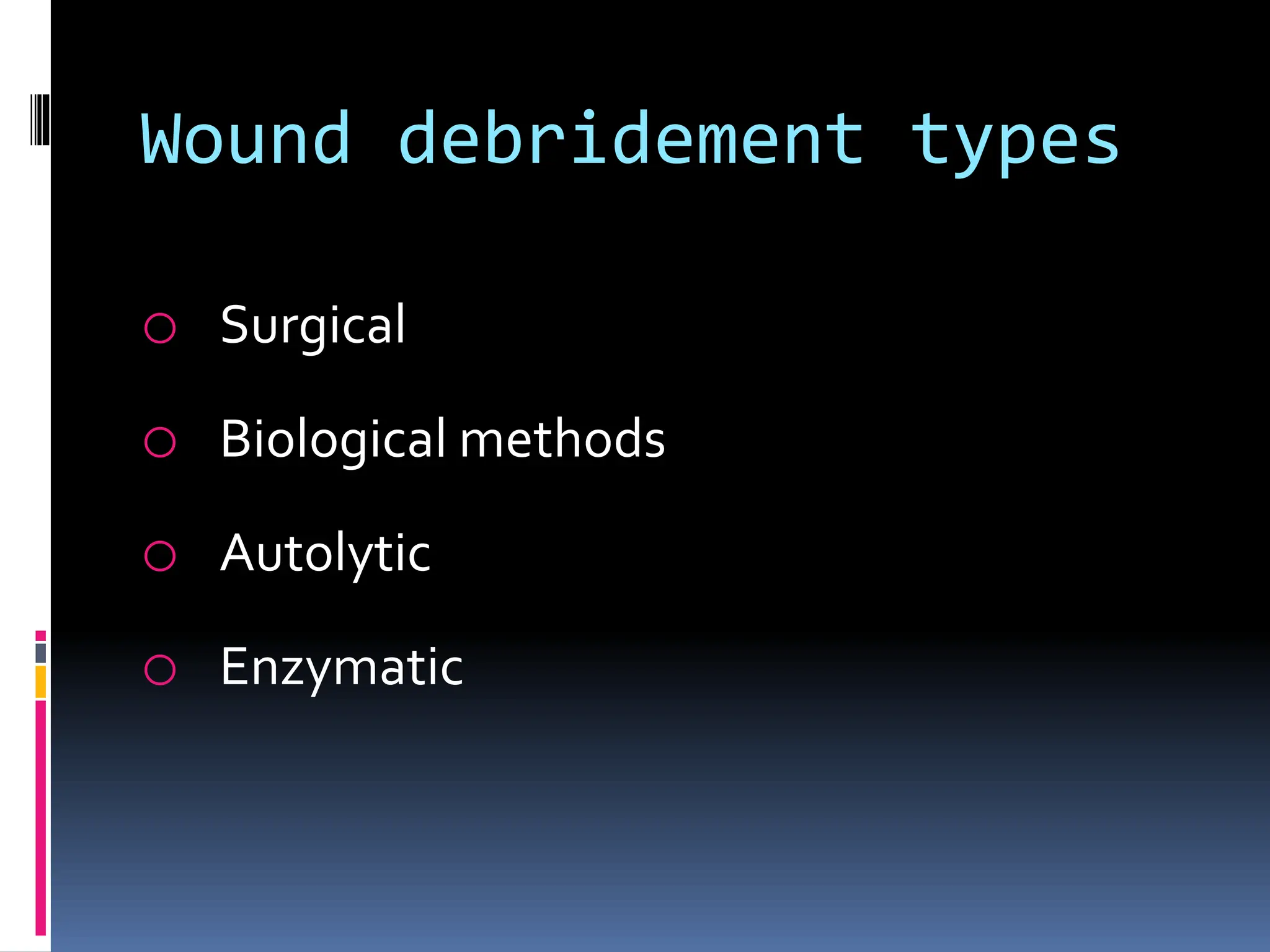 Wound debridement types

Surgical

Biological methods

Autolytic

Enzymatic